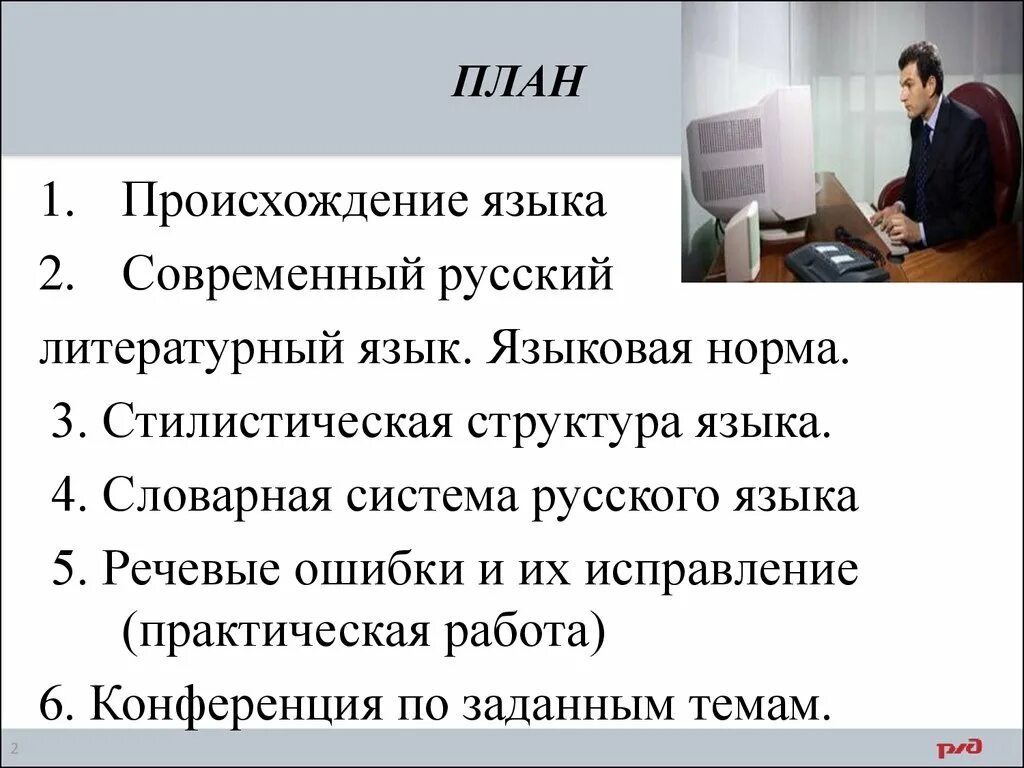 ПЛАН

1. Происхождение языка

2. Современный русский литературный язык. Языковая норма.

3. Стилистическая структура языка.

4. Словарная система русского языка

5. Речевые ошибки и их исправление (практическая работа)

6. Конференция по заданным темам.

2

РЖД